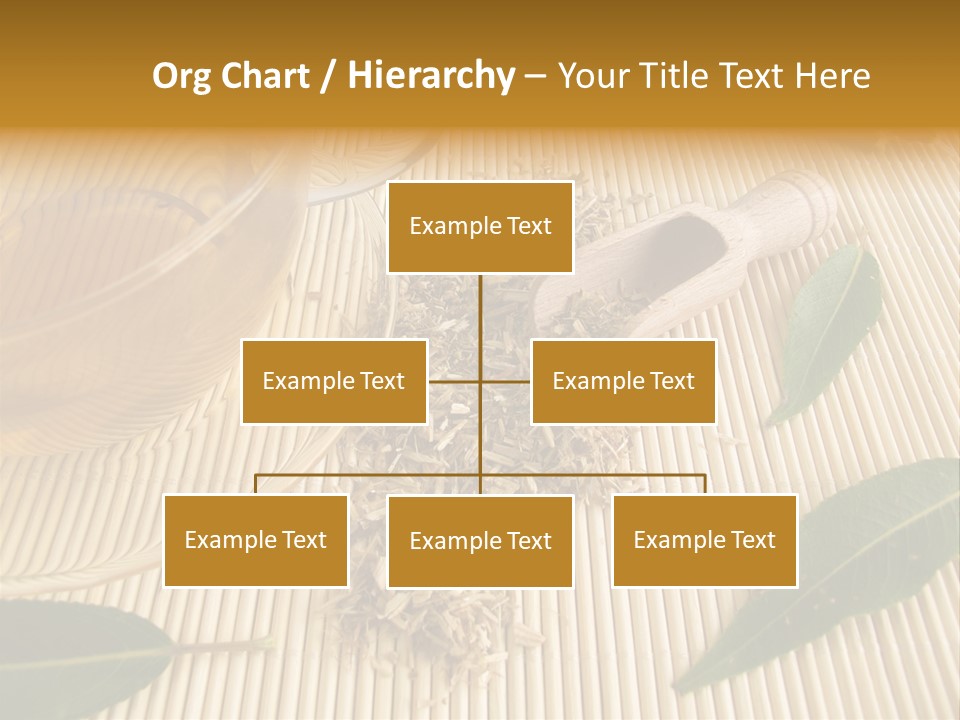 Org Chart / Hierarchy – Your Title Text Here

Example Text

Example Text

Example Text

Example Text

Example Text

Example Text